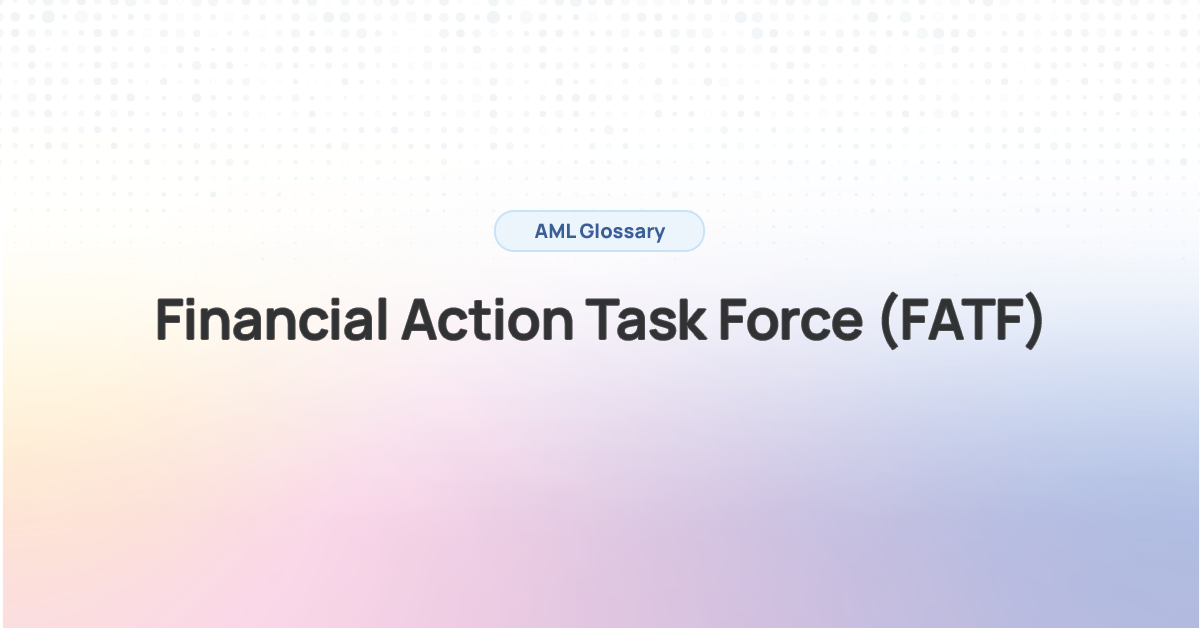 AML Glossary

Financial Action Task Force (FATF)